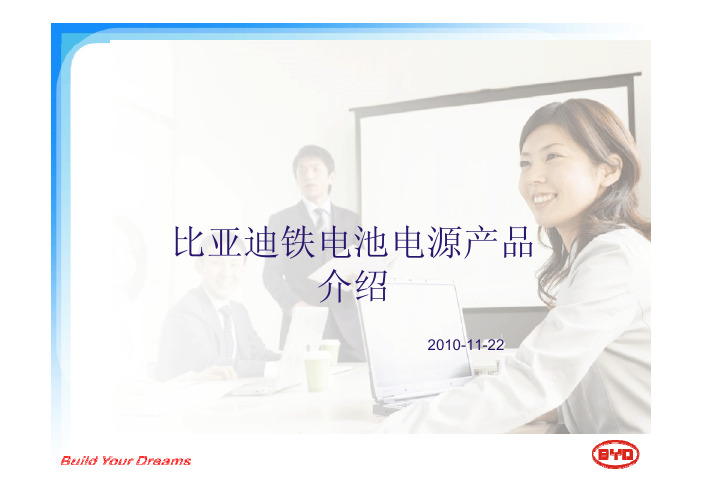 比亚迪铁电池电源产品介绍

2010-11-22

Build Your Dreams

BYD